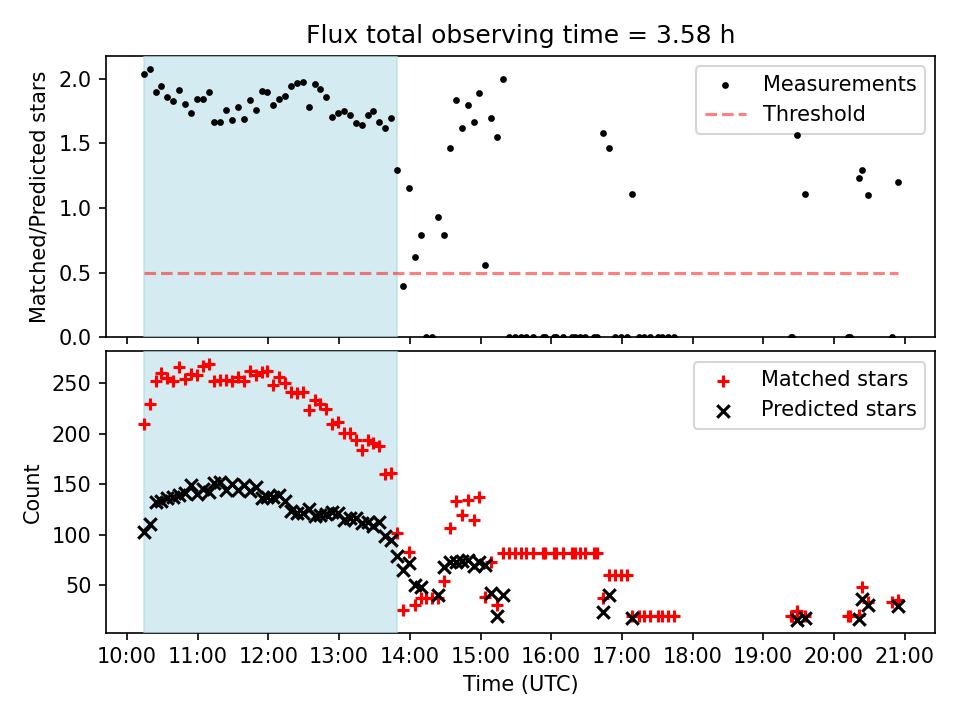 Flux total observing time = 3.58 h

Matched/Predicted stars

2.0
1.5
1.0
0.5
0.0

Measurements
Threshold

Count

250
200
150
100
50

Matched stars
Predicted stars

10:00 11:00 12:00 13:00 14:00 15:00 16:00 17:00 18:00 19:00 20:00 21:00

Time (UTC)